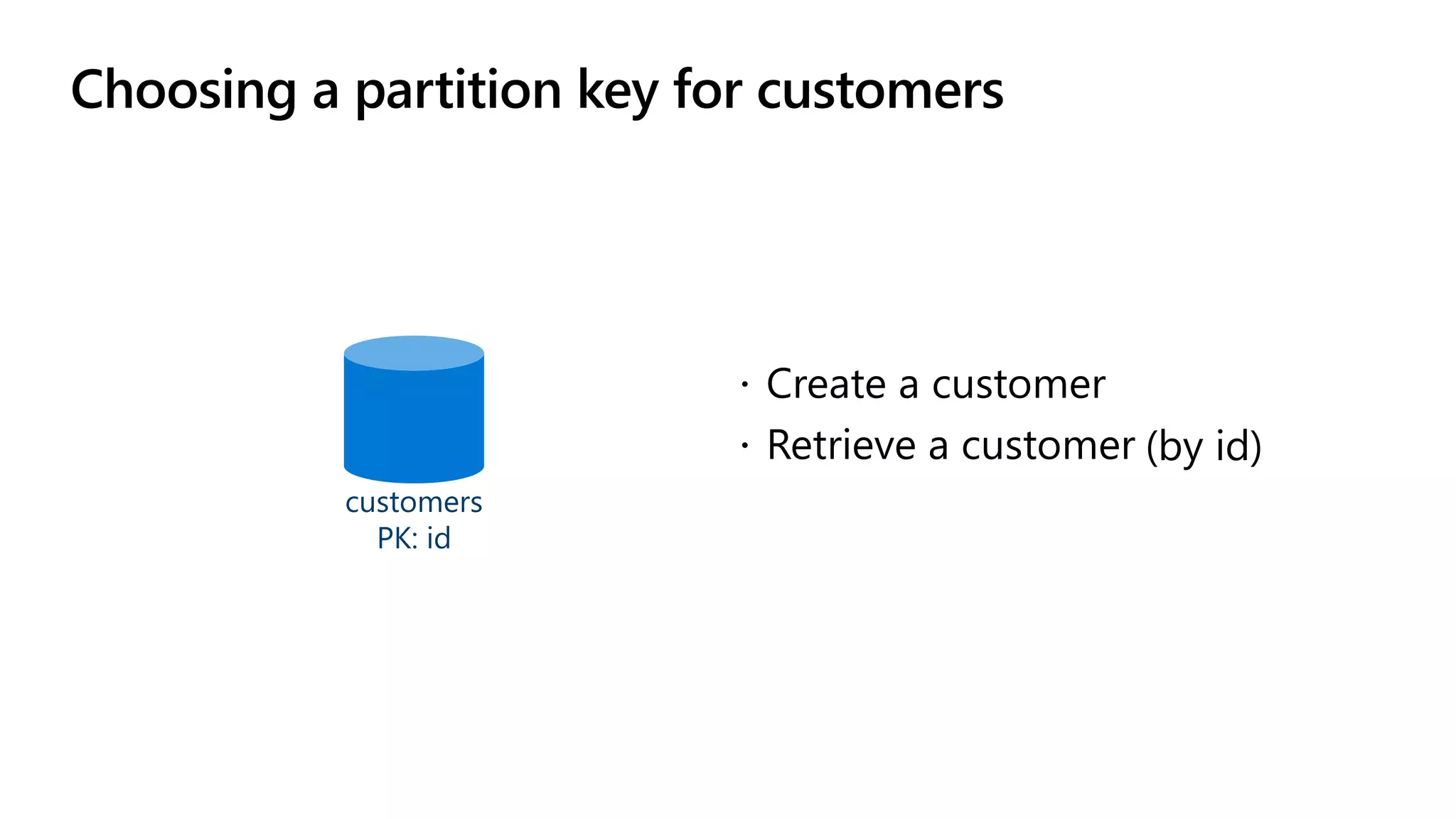 Choosing a partition key for customers

customers
PK: id

· Create a customer
· Retrieve a customer (by id)